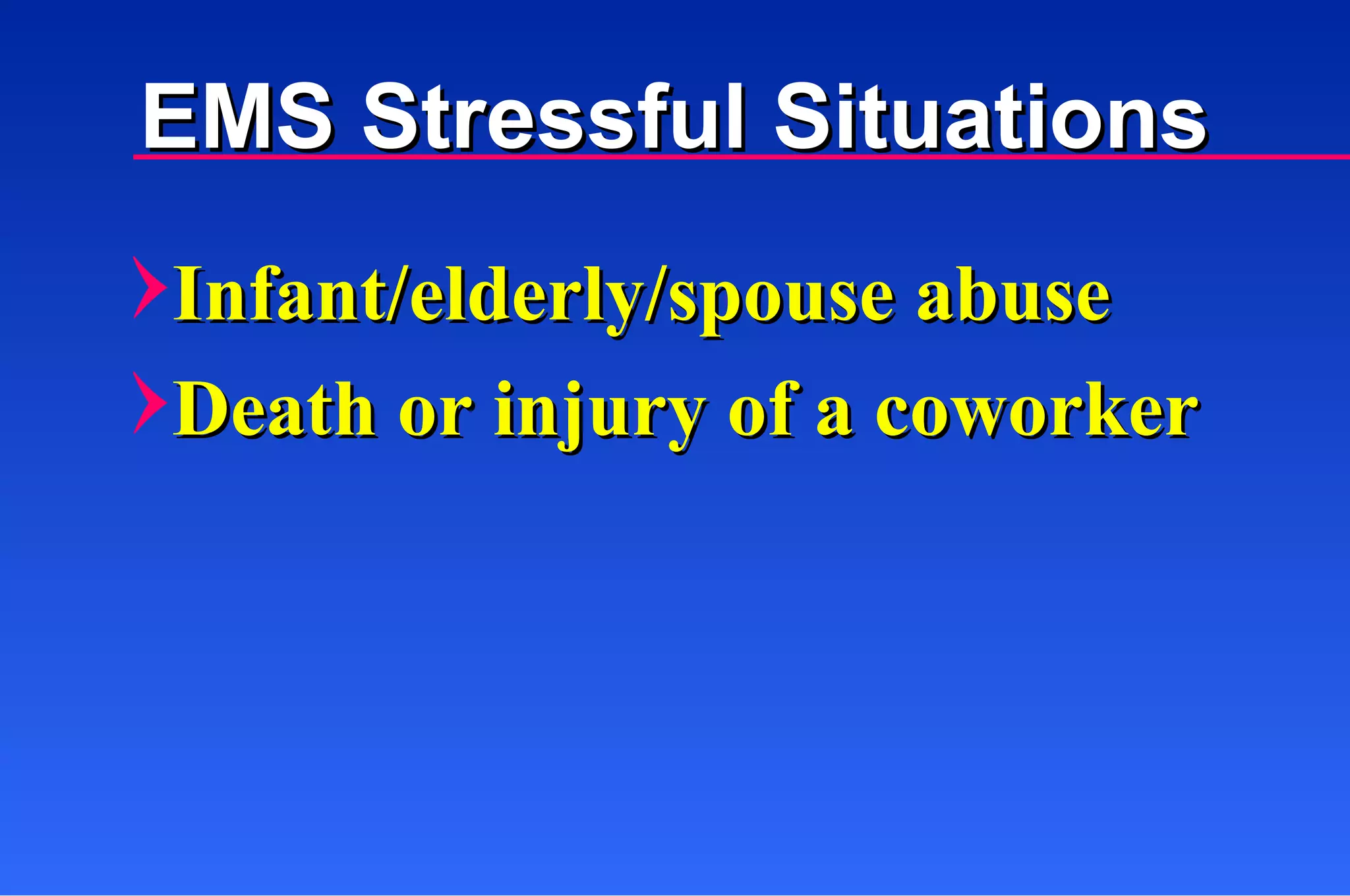 EMS Stressful Situations

Infant/elderly/spouse abuse

Death or injury of a coworker